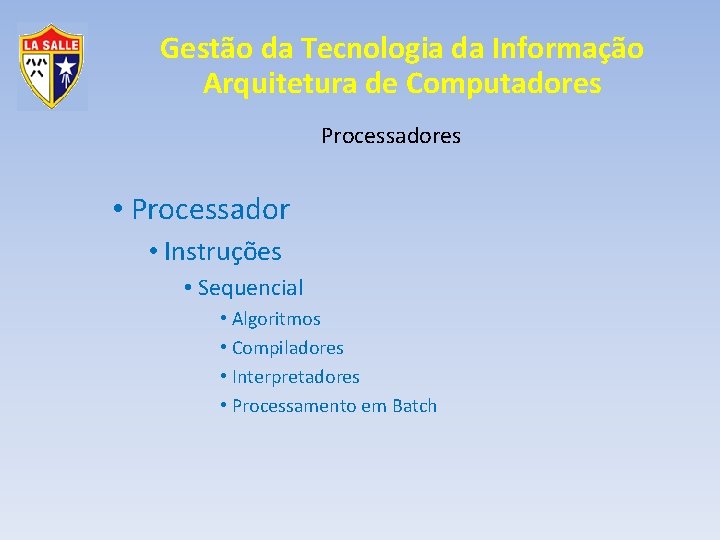 LA SALLE

Gestão da Tecnologia da Informação
Arquitetura de Computadores

Processadores

• Processador
• Instruções
• Sequencial
• Algoritmos
• Compiladores
• Interpretadores
• Processamento em Batch